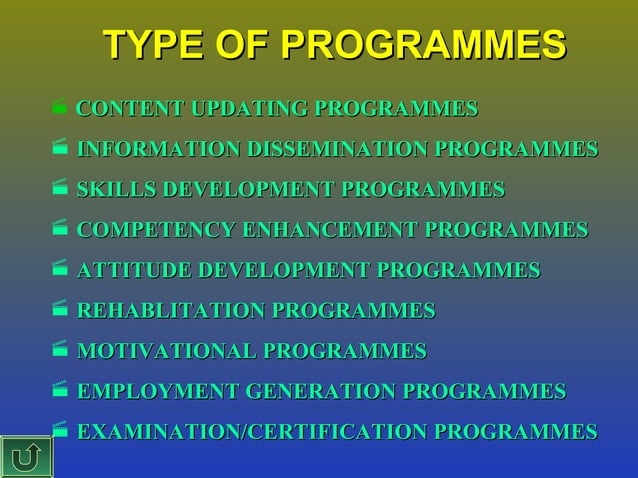 TYPE OF PROGRAMMES

CONTENT UPDATING PROGRAMMES

INFORMATION DISSEMINATION PROGRAMMES

SKILLS DEVELOPMENT PROGRAMMES

COMPETENCY ENHANCEMENT PROGRAMMES

ATTITUDE DEVELOPMENT PROGRAMMES

REHABLITATION PROGRAMMES

MOTIVATIONAL PROGRAMMES

EMPLOYMENT GENERATION PROGRAMMES

EXAMINATION/CERTIFICATION PROGRAMMES